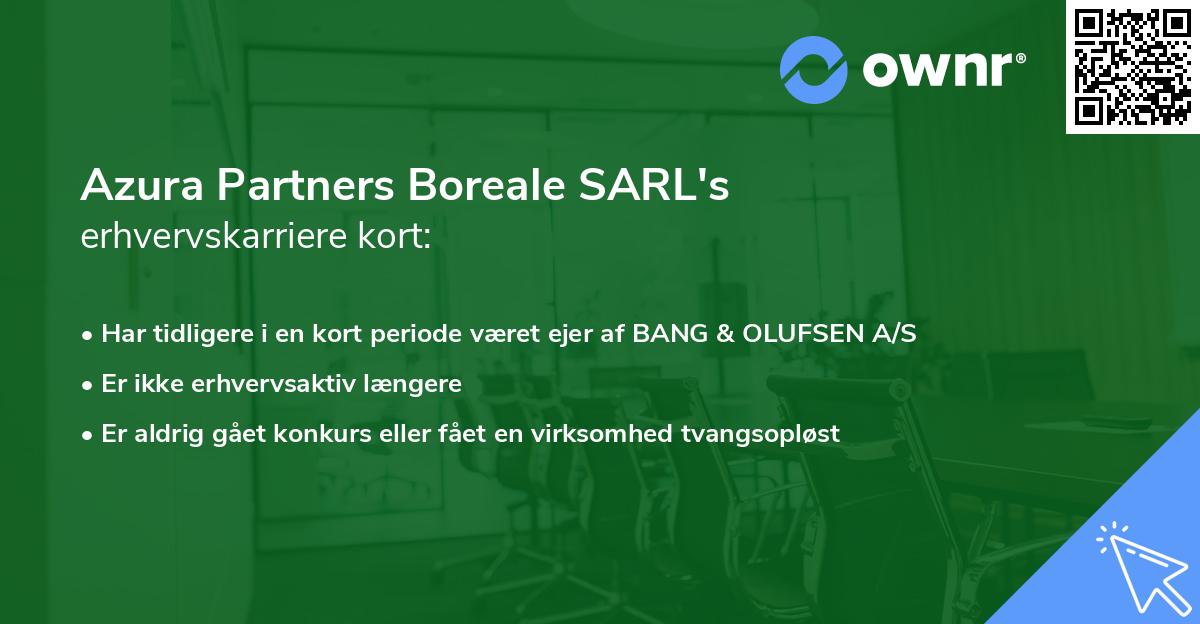 ownr®

Azura Partners Boreale SARL's erhvervskarriere kort:

• Har tidligere i en kort periode været ejer af BANG & OLUFSEN A/S
• Er ikke erhvervsaktiv længere
• Er aldrig gået konkurs eller fået en virksomhed tvangsopløst